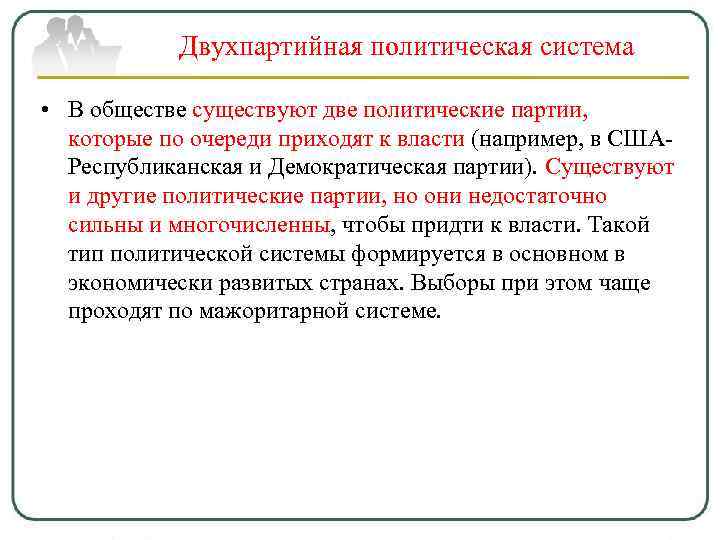 Двухпартийная политическая система

• В обществе существуют две политические партии, которые по очереди приходят к власти (например, в США- Республиканская и Демократическая партии). Существуют и другие политические партии, но они недостаточно сильны и многочисленны, чтобы придти к власти. Такой тип политической системы формируется в основном в экономически развитых странах. Выборы при этом чаще проходят по мажоритарной системе.